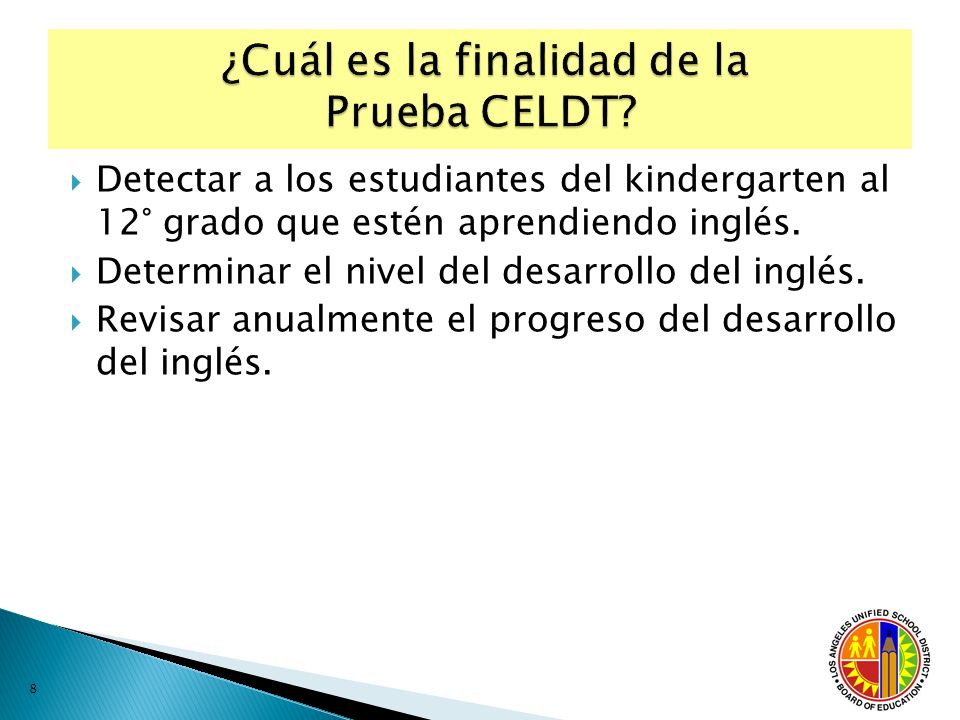 ¿Cuál es la finalidad de la Prueba CELDT?

Detectar a los estudiantes del kindergarten al 12° grado que estén aprendiendo inglés.
Determinar el nivel del desarrollo del inglés.
Revisar anualmente el progreso del desarrollo del inglés.

8

LOS ANGELES UNIFIED SCHOOL DISTRICT
BOARD OF EDUCATION